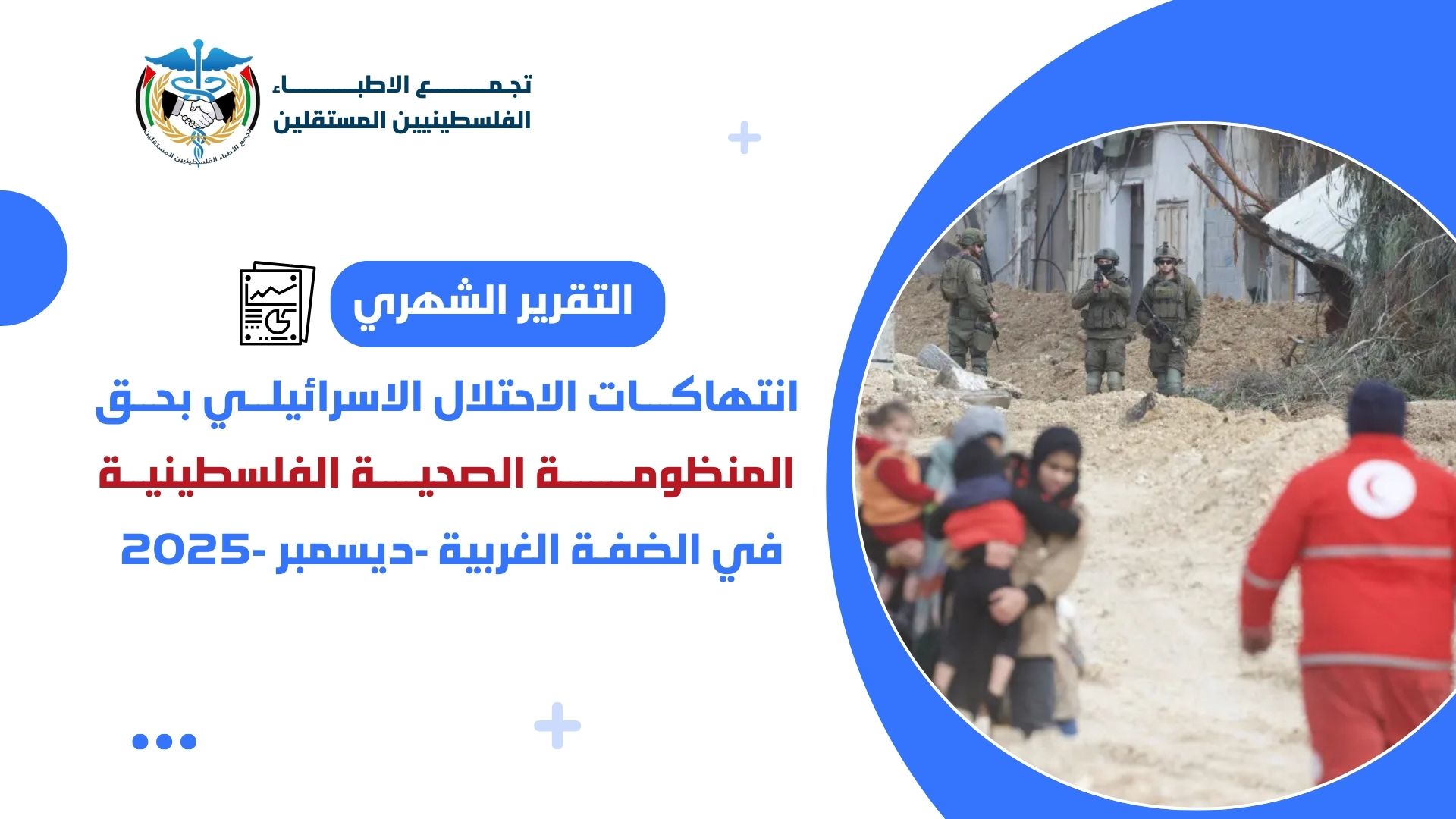 تجمع الاطباء
الفلسطينيين المستقلين

تجمع الاطباء الفلسطينيين المستقلين

التقرير الشهري

انتهاكات الاحتلال الاسرائيلي بحق
المنظومة الصحية الفلسطينية
في الضفة الغربية -ديسمبر -2025